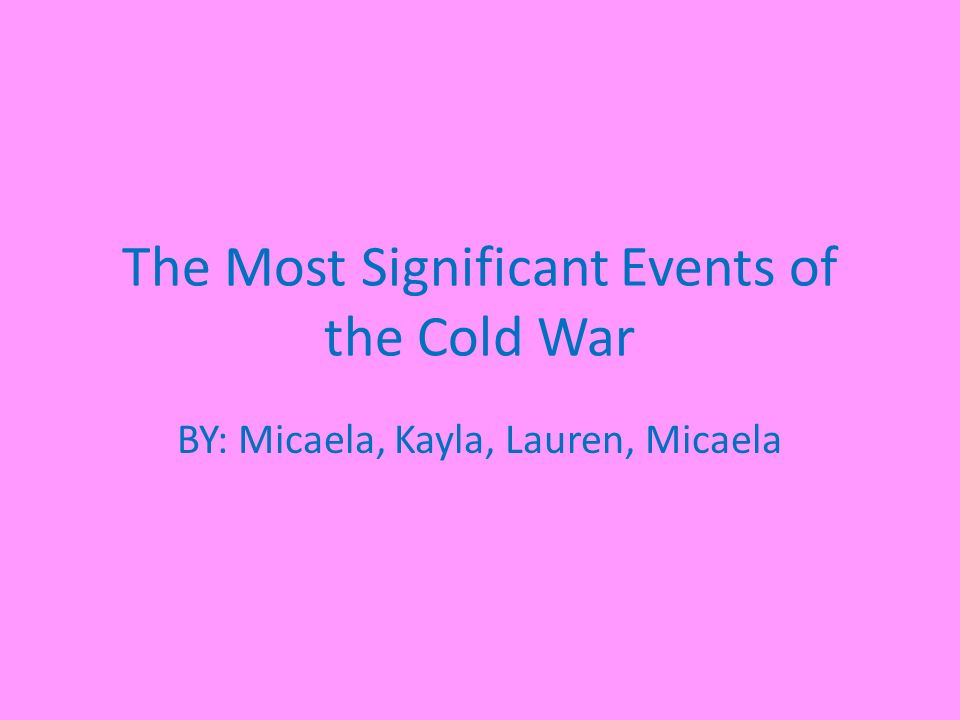 The Most Significant Events of the Cold War

BY: Micaela, Kayla, Lauren, Micaela